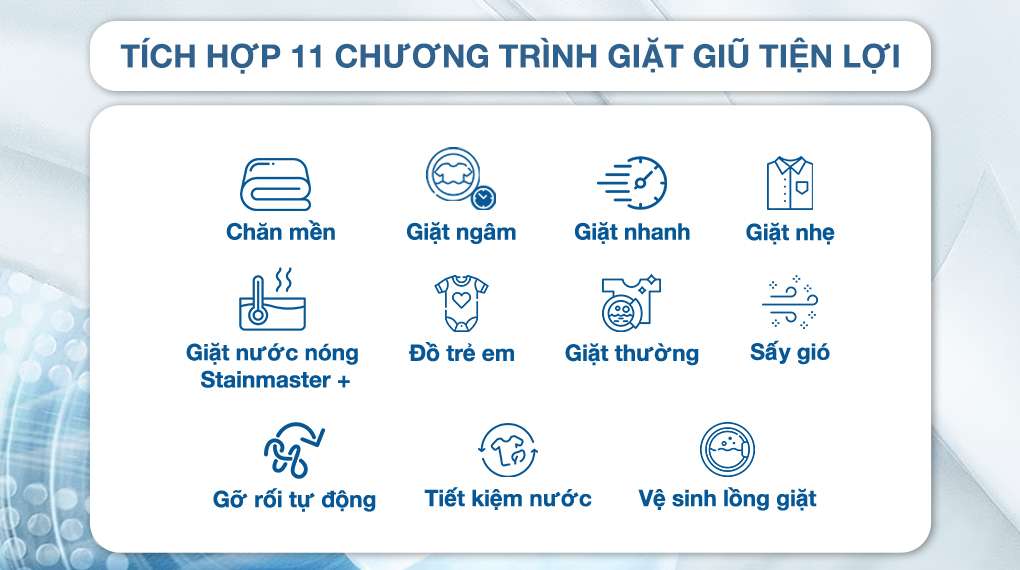 TÍCH HỢP 11 CHƯƠNG TRÌNH GIẶT GIŨ TIỆN LỢI

Chăn mền

Giặt ngâm

Giặt nhanh

Giặt nhẹ

Giặt nước nóng Stainmaster +

Đồ trẻ em

Giặt thường

Sấy gió

Gỡ rối tự động

Tiết kiệm nước

Vệ sinh lồng giặt